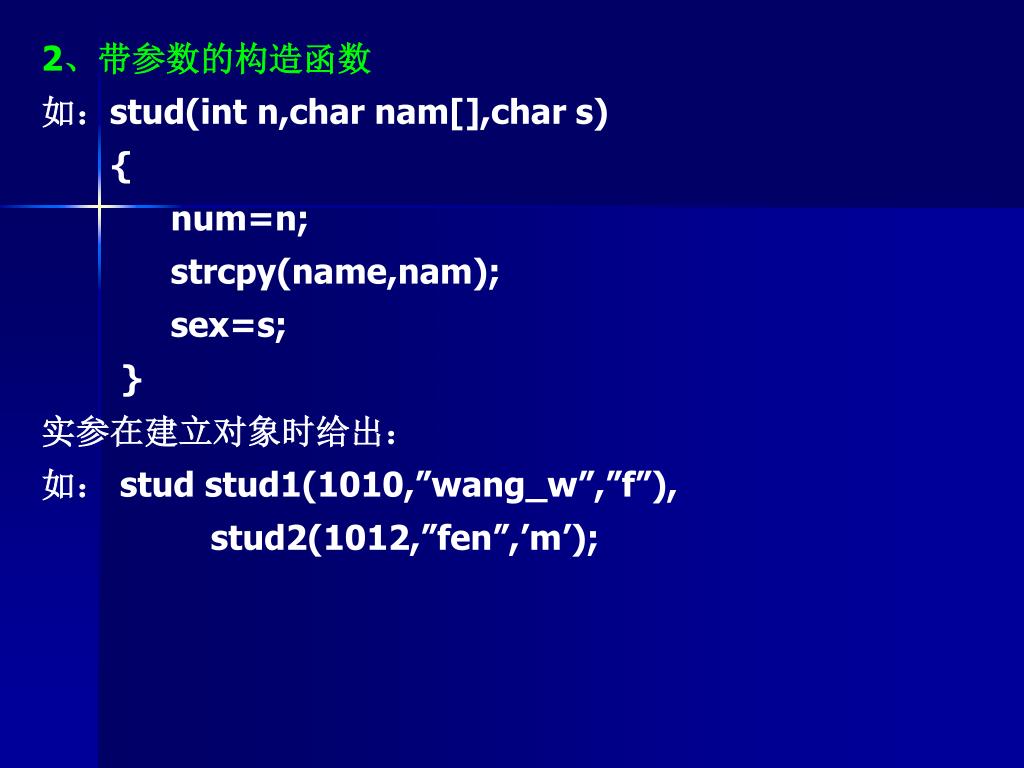 2、带参数的构造函数
如：stud(int n,char nam[],char s)
{
num=n;
strcpy(name,nam);
sex=s;
}
实参在建立对象时给出：
如： stud stud1(1010,”wang_w”,”f”),
stud2(1012,”fen”,’m’);